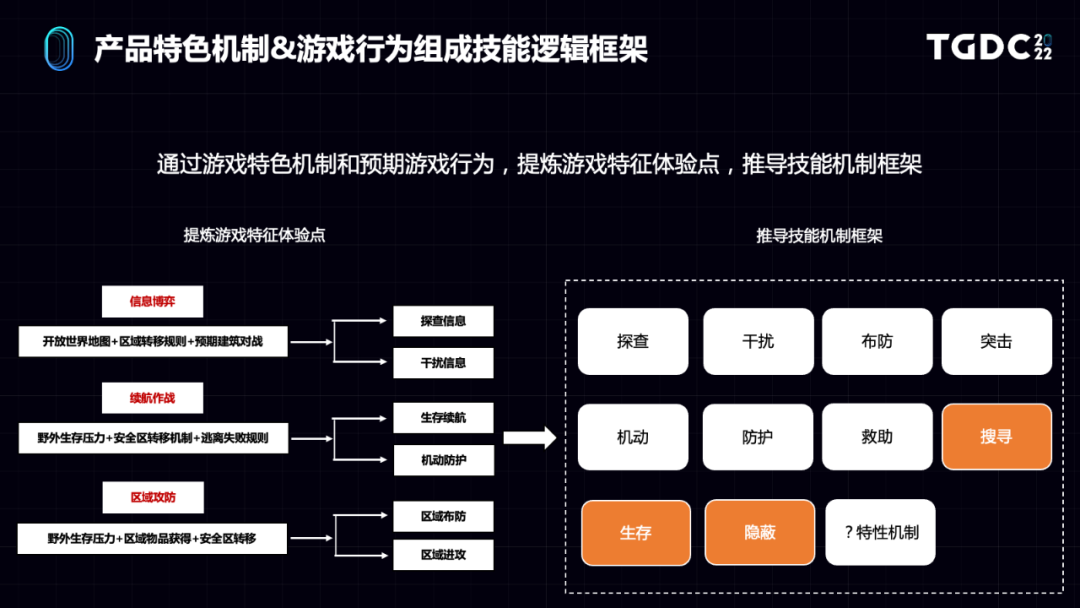 产品特色机制&游戏行为组成技能逻辑框架

TGDC 2022

通过游戏特色机制和预期游戏行为，提炼游戏特征体验点，推导技能机制框架

提炼游戏特征体验点

信息博弈

开放世界地图+区域转移规则+预期建筑对战

探查信息

干扰信息

续航作战

野外生存压力+安全区转移机制+逃离失败规则

生存续航

机动防护

区域攻防

野外生存压力+区域物品获得+安全区转移

区域布防

区域进攻

推导技能机制框架

探查

干扰

布防

突击

机动

防护

救助

搜寻

生存

隐蔽

？特性机制